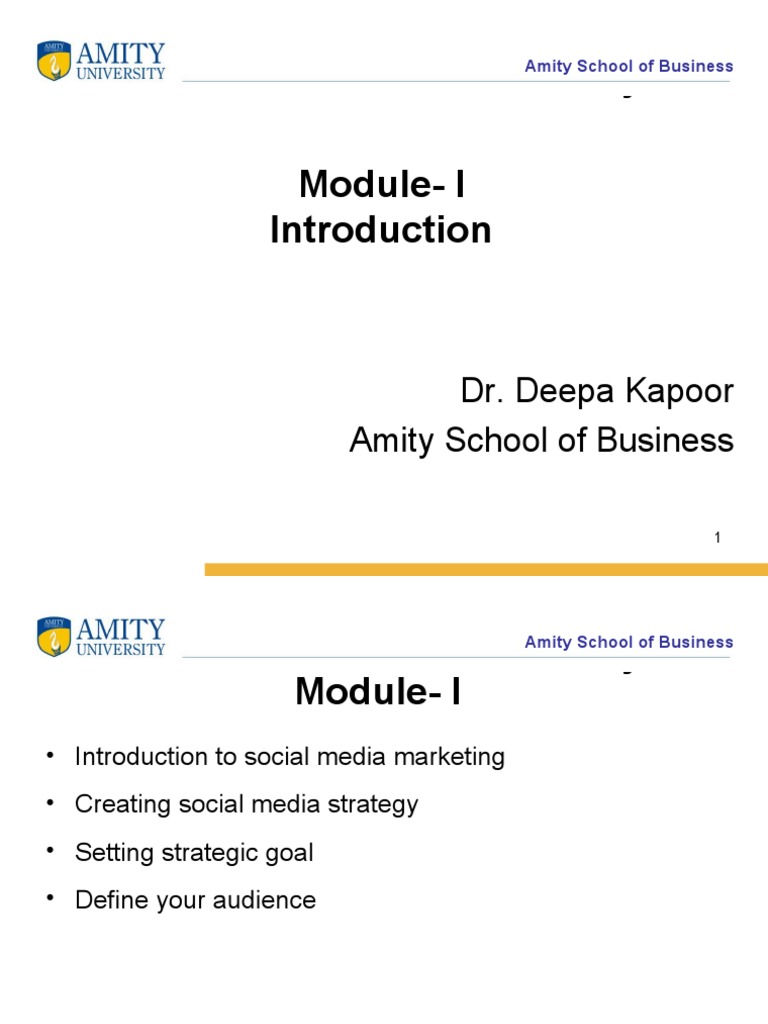 AMITY
UNIVERSITY

Amity School of Business

Module- I
Introduction

Dr. Deepa Kapoor
Amity School of Business

1

AMITY
UNIVERSITY

Amity School of Business

Module- I

• Introduction to social media marketing
• Creating social media strategy
• Setting strategic goal
• Define your audience